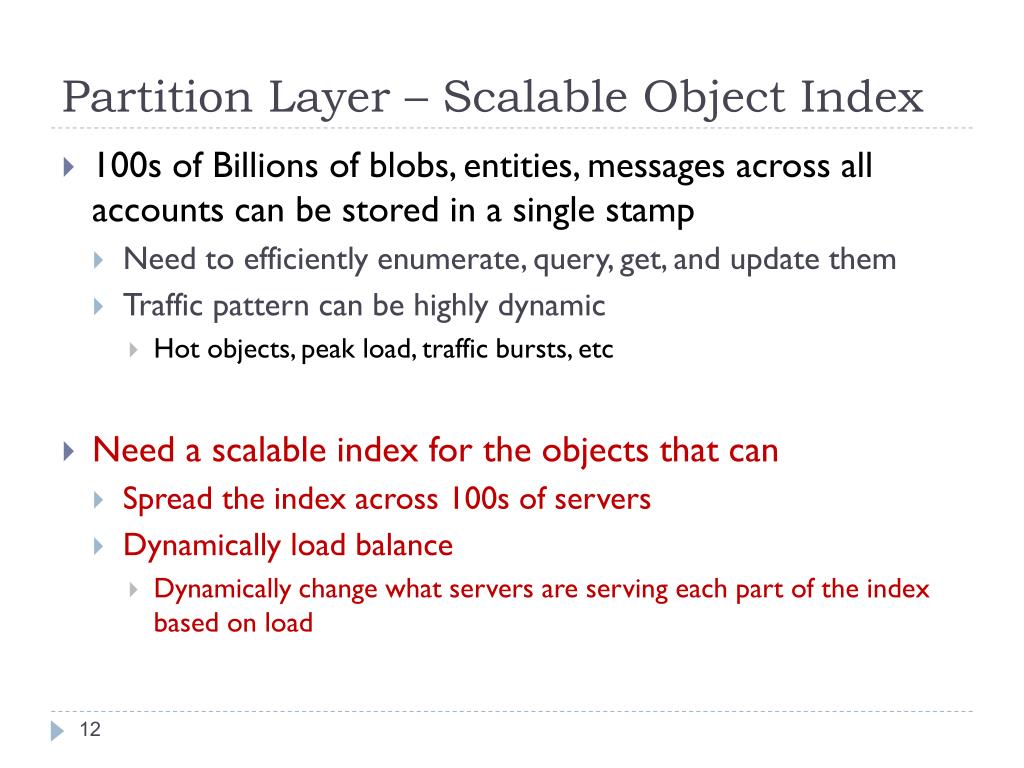 Partition Layer – Scalable Object Index

100s of Billions of blobs, entities, messages across all accounts can be stored in a single stamp

Need to efficiently enumerate, query, get, and update them

Traffic pattern can be highly dynamic

Hot objects, peak load, traffic bursts, etc

Need a scalable index for the objects that can

Spread the index across 100s of servers

Dynamically load balance

Dynamically change what servers are serving each part of the index based on load

12